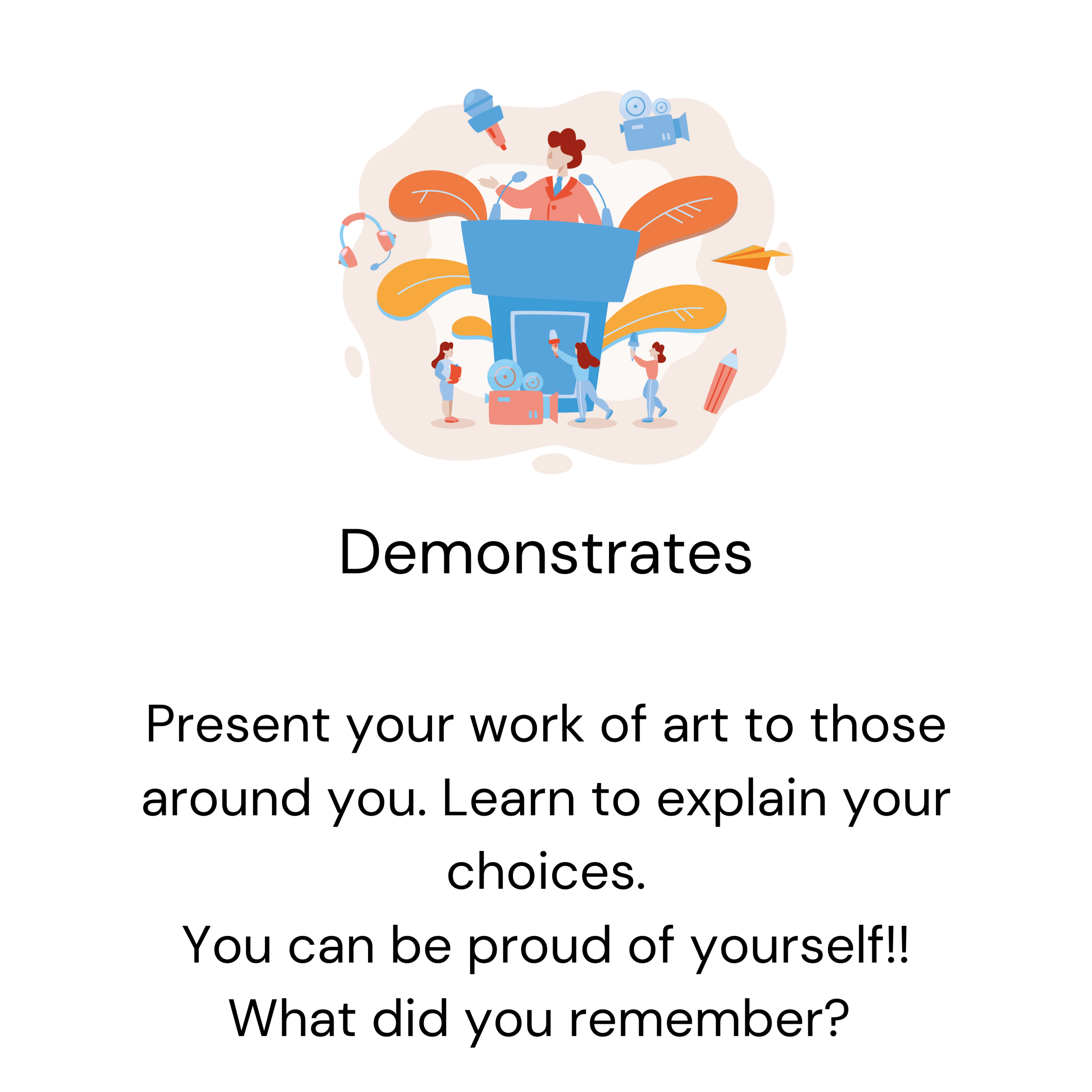 Demonstrates

Present your work of art to those around you. Learn to explain your choices.
You can be proud of yourself!!
What did you remember?